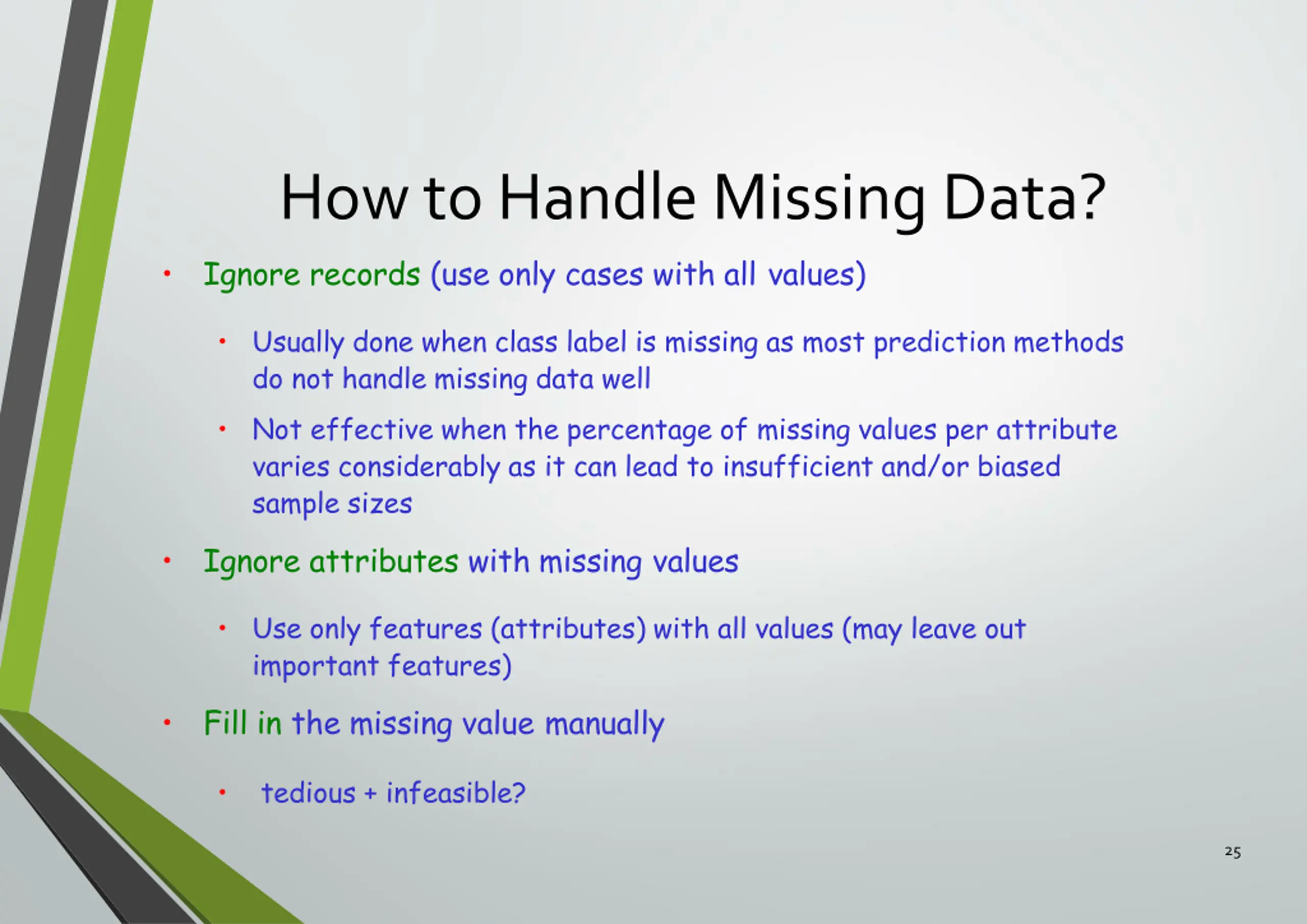 How to Handle Missing Data?

• Ignore records (use only cases with all values)

• Usually done when class label is missing as most prediction methods do not handle missing data well

• Not effective when the percentage of missing values per attribute varies considerably as it can lead to insufficient and/or biased sample sizes

• Ignore attributes with missing values

• Use only features (attributes) with all values (may leave out important features)

• Fill in the missing value manually

• tedious + infeasible?

25